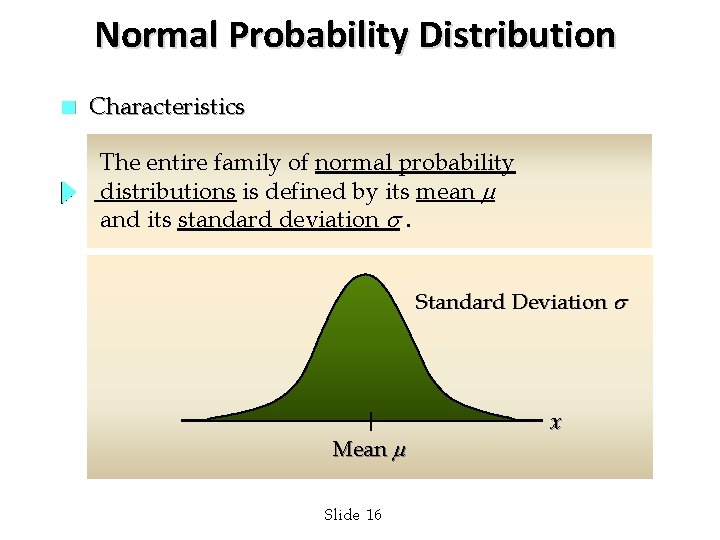 Normal Probability Distribution

Characteristics

The entire family of normal probability distributions is defined by its mean $\mu$ and its standard deviation $\sigma$.

Standard Deviation $\sigma$

$x$

Mean $\mu$

Slide 16